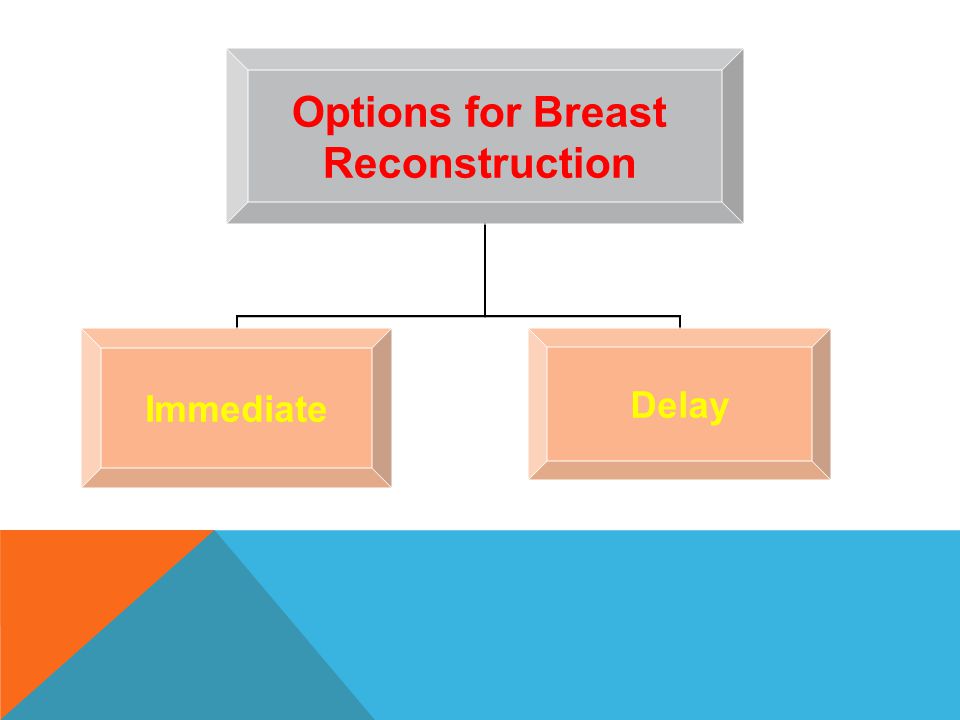 Options for Breast Reconstruction

Immediate

Delay